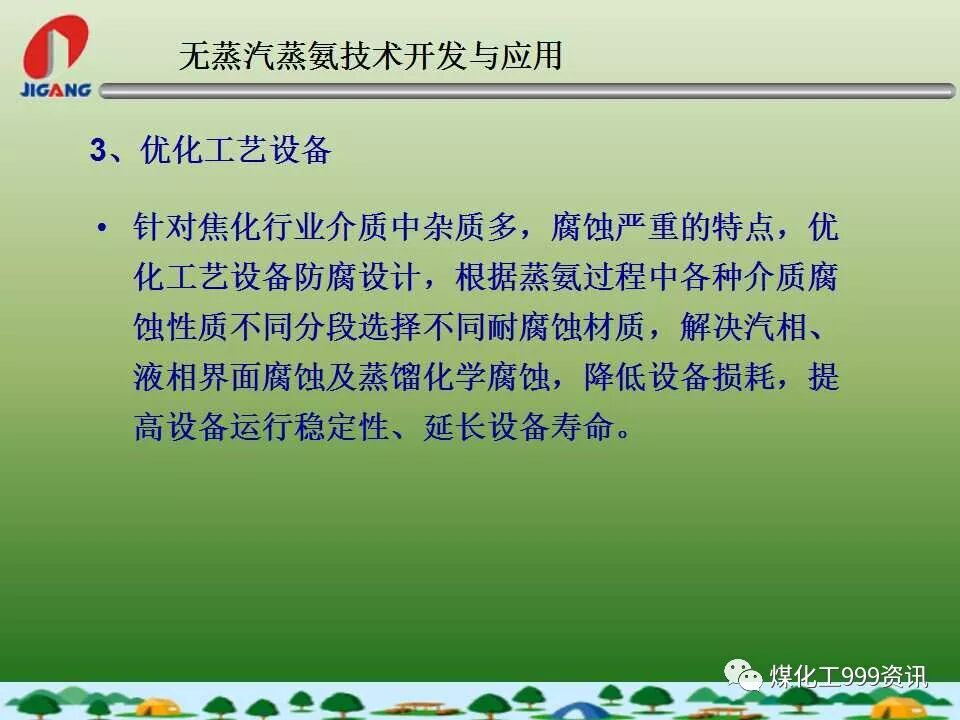 JIGANG

无蒸汽蒸氨技术开发与应用

3、优化工艺设备

• 针对焦化行业介质中杂质多，腐蚀严重的特点，优化工艺设备防腐设计，根据蒸氨过程中各种介质腐蚀性质不同分段选择不同耐腐蚀材质，解决汽相、液相界面腐蚀及蒸馏化学腐蚀，降低设备损耗，提高设备运行稳定性、延长设备寿命。

煤化工999资讯